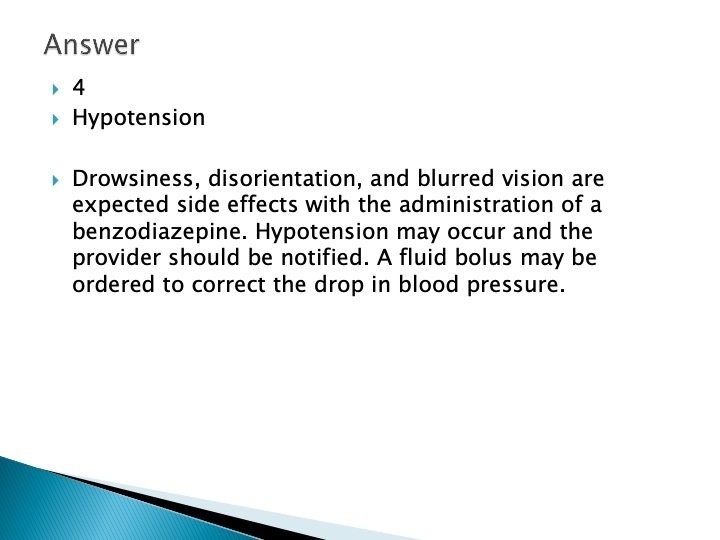 Answer

4

Hypotension

Drowsiness, disorientation, and blurred vision are expected side effects with the administration of a benzodiazepine. Hypotension may occur and the provider should be notified. A fluid bolus may be ordered to correct the drop in blood pressure.